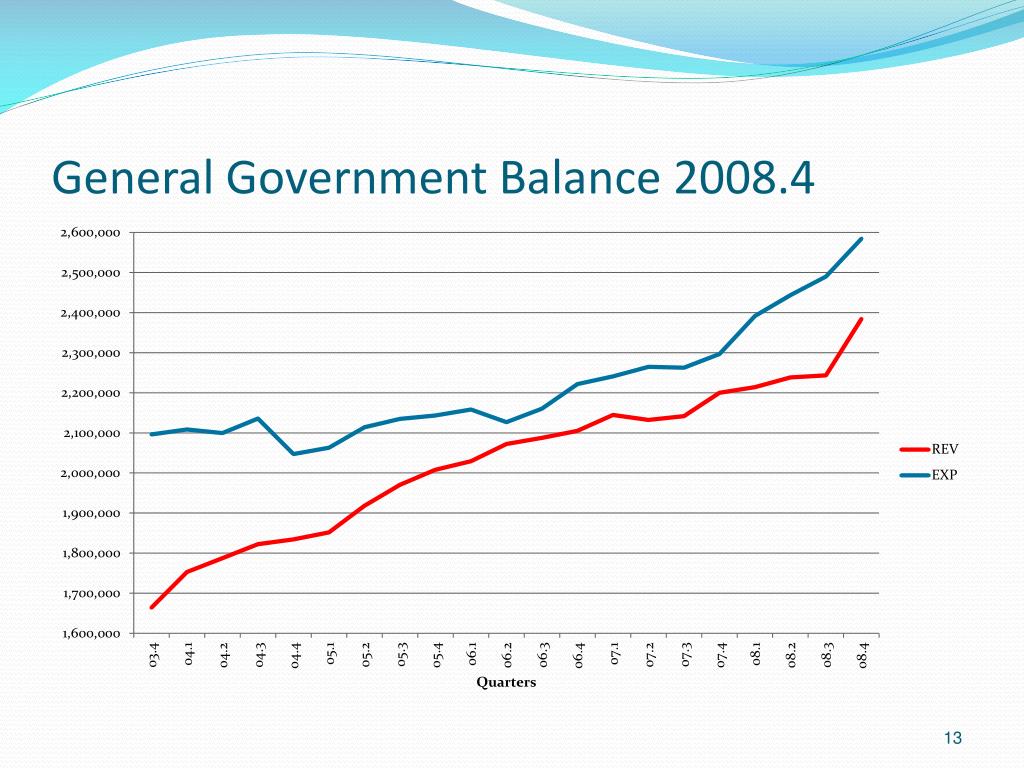 General Government Balance 2008.4

2,600,000
2,500,000
2,400,000
2,300,000
2,200,000
2,100,000
2,000,000
1,900,000
1,800,000
1,700,000
1,600,000

03.4 04.1 04.2 04.3 04.4 05.1 05.2 05.3 05.4 06.1 06.2 06.3 06.4 07.1 07.2 07.3 07.4 08.1 08.2 08.3 08.4

Quarters

REV
EXP

13